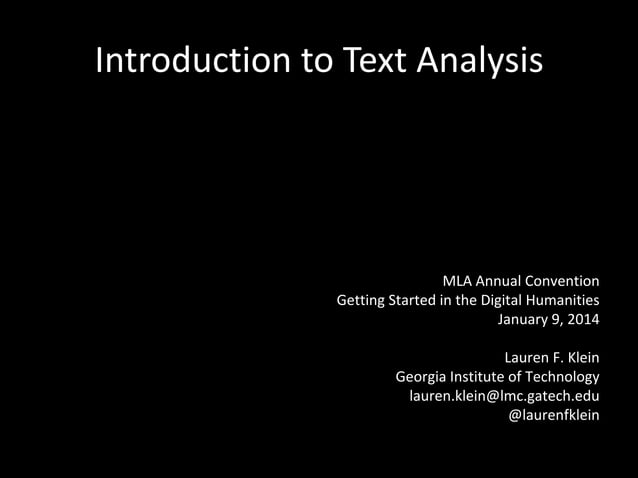 Introduction to Text Analysis

MLA Annual Convention
Getting Started in the Digital Humanities
January 9, 2014

Lauren F. Klein
Georgia Institute of Technology
lauren.klein@lmc.gatech.edu
@laurenfklein